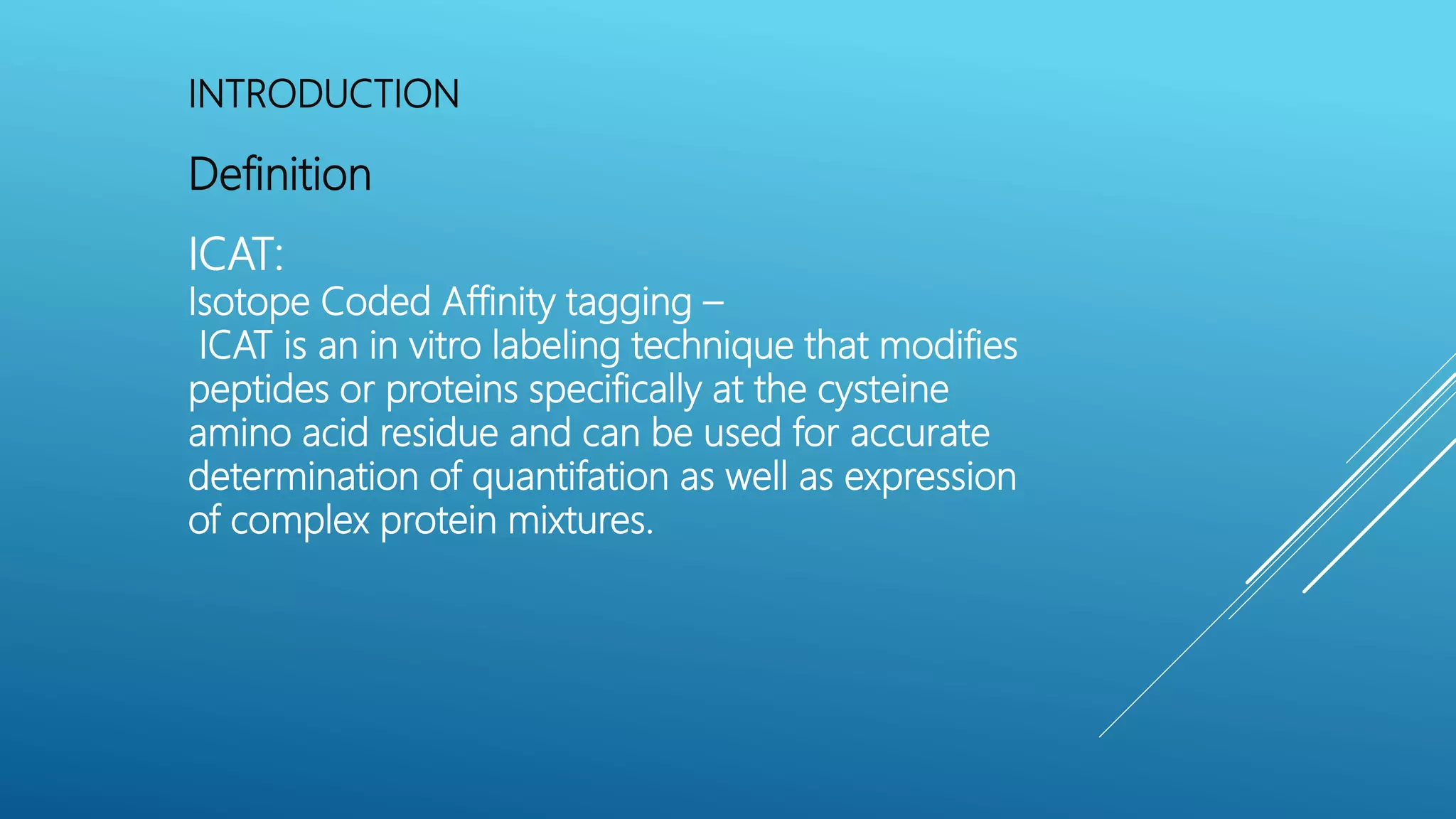 INTRODUCTION

Definition

ICAT:
Isotope Coded Affinity tagging –
ICAT is an in vitro labeling technique that modifies peptides or proteins specifically at the cysteine amino acid residue and can be used for accurate determination of quantifation as well as expression of complex protein mixtures.